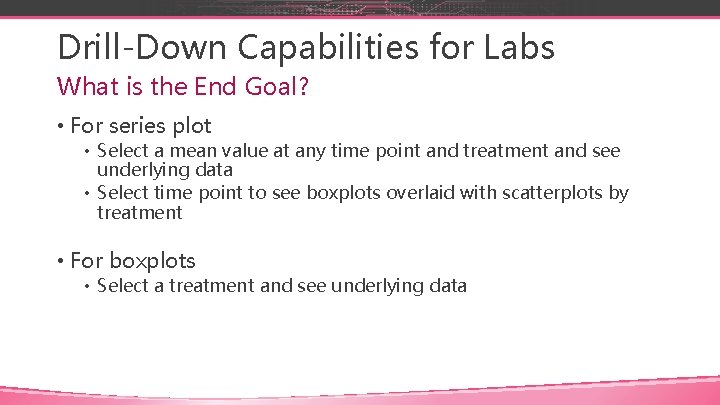 Drill-Down Capabilities for Labs

What is the End Goal?

• For series plot

• Select a mean value at any time point and treatment and see underlying data

• Select time point to see boxplots overlaid with scatterplots by treatment

• For boxplots

• Select a treatment and see underlying data